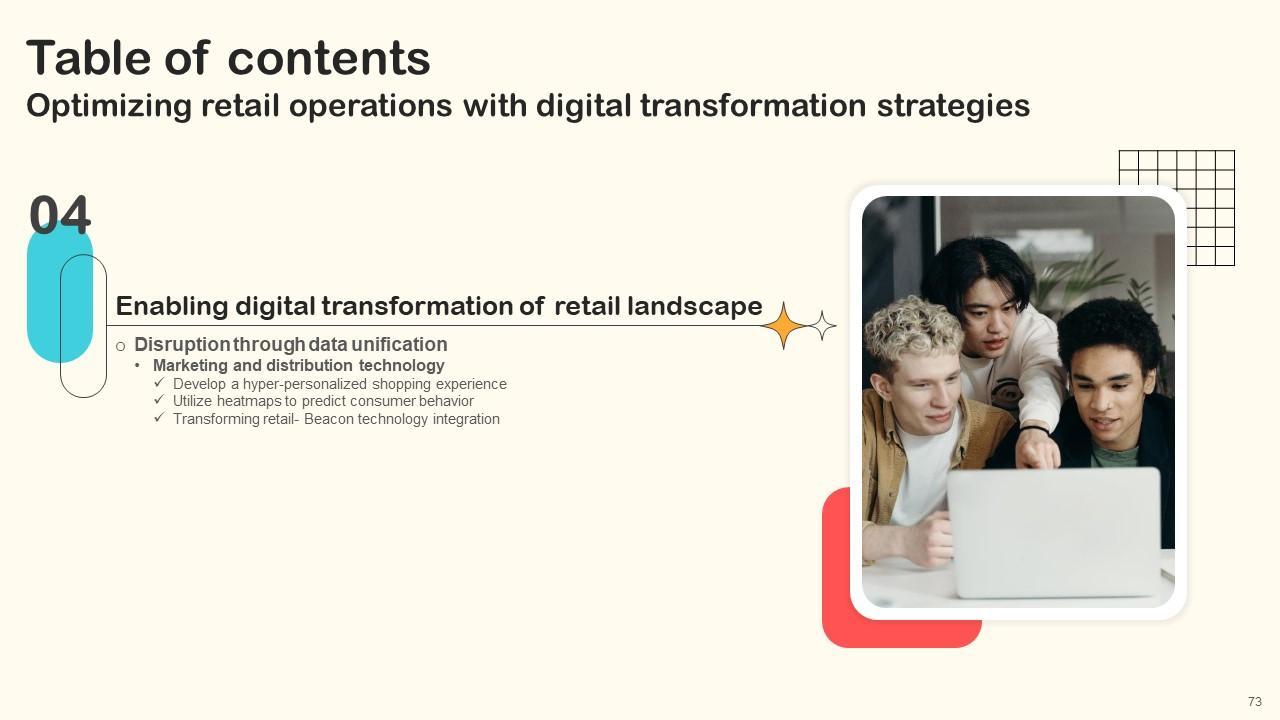 Table of contents
Optimizing retail operations with digital transformation strategies

04

Enabling digital transformation of retail landscape

o Disruption through data unification
• Marketing and distribution technology
✓ Develop a hyper-personalized shopping experience
✓ Utilize heatmaps to predict consumer behavior
✓ Transforming retail- Beacon technology integration

73